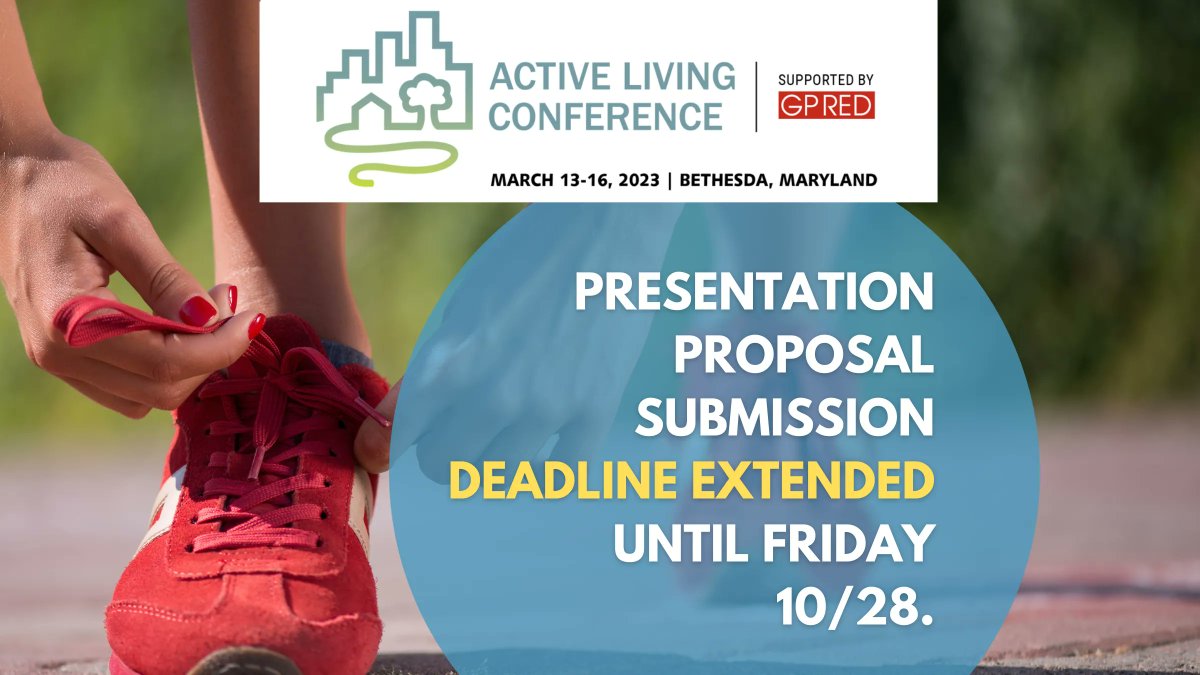 ACTIVE LIVING CONFERENCE

SUPPORTED BY GP RED

MARCH 13-16, 2023 | BETHESDA, MARYLAND

PRESENTATION PROPOSAL SUBMISSION DEADLINE EXTENDED UNTIL FRIDAY 10/28.